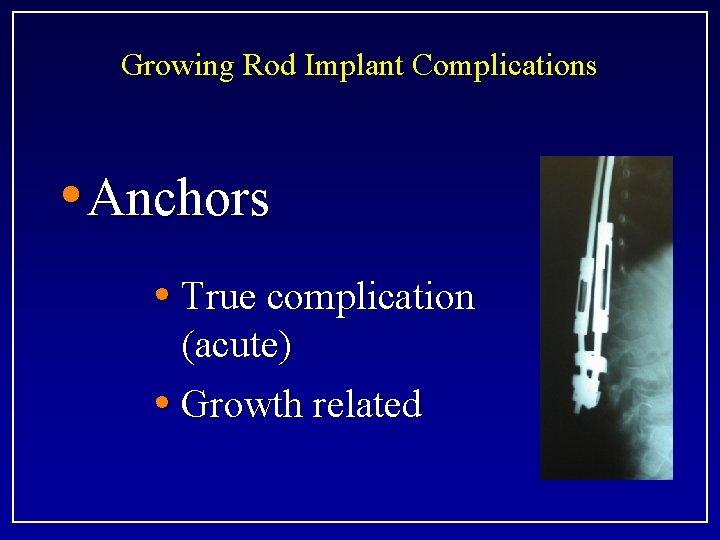 Growing Rod Implant Complications

• Anchors

• True complication (acute)
• Growth related